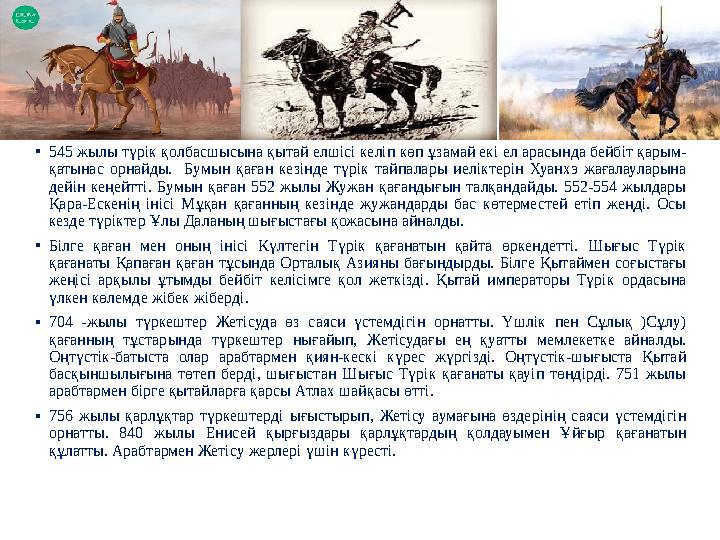 ▪ 545 жылы түрік қолбасшысына қытай елшісі келіп көп ұзамай екі ел арасында бейбіт қарым-қатынас орнайды. Бумын қаған кезінде түрік тайпалары иеліктерін Хуанхэ жағалауларына дейін кеңейтті. Бумын қаған 552 жылы Жужан қағандығын талқандайды. 552-554 жылдары Қара-Ескенің інісі Мұқан қағанның кезінде жужандарды бас көтерместей етіп жеңді. Осы кезде түріктер Ұлы Даланың шығыстағы қожасына айналды.

▪ Білге қаған мен оның інісі Күлтегін Түрік қағанатын қайта өркендетті. Шығыс Түрік қағанаты Қапаған қаған тұсында Орталық Азияны бағындырды. Білге Қытаймен соғыстағы жеңісі арқылы ұтымды бейбіт келісімге қол жеткізді. Қытай императоры Түрік ордасына үлкен көлемде жібек жіберді.

▪ 704 -жылы түркештер Жетісуда өз саяси үстемдігін орнатты. Үшлік пен Сұлық )Сұлу) қағанның тұстарында түркештер нығайып, Жетісудағы ең қуатты мемлекетке айналды. Оңтүстік-батыста олар арабтармен қиян-кескі күрес жүргізді. Оңтүстік-шығыста Қытай басқыншылығына төтеп берді, шығыстан Шығыс Түрік қағанаты қауіп төндірді. 751 жылы арабтармен бірге қытайларға қарсы Атлах шайқасы өтті.

▪ 756 жылы қарлұқтар түркештерді ығыстырып, Жетісу аумағына өздерінің саяси үстемдігін орнатты. 840 жылы Енисей қырғыздары қарлұқтардың қолдауымен Ұйғыр қағанатын құлатты. Арабтармен Жетісу жерлері үшін күресті.